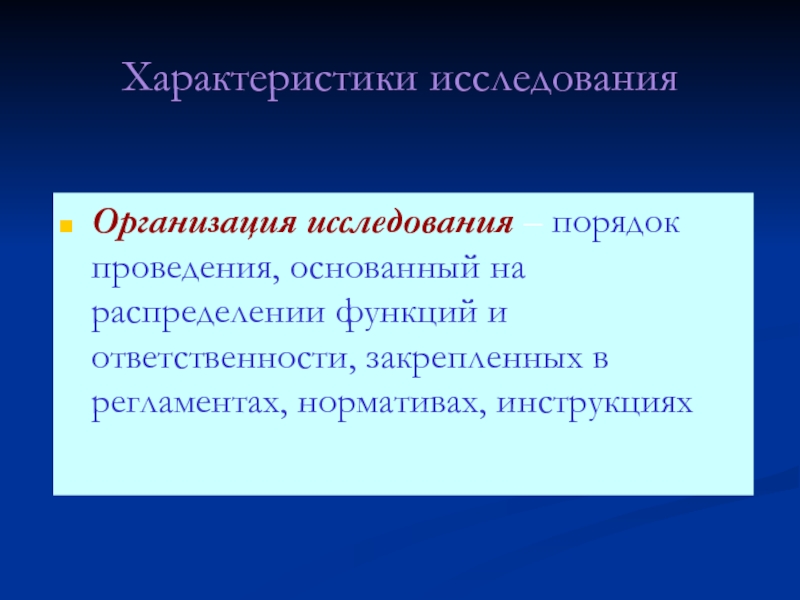 Характеристики исследования

Организация исследования – порядок проведения, основанный на распределении функций и ответственности, закрепленных в регламентах, нормативах, инструкциях